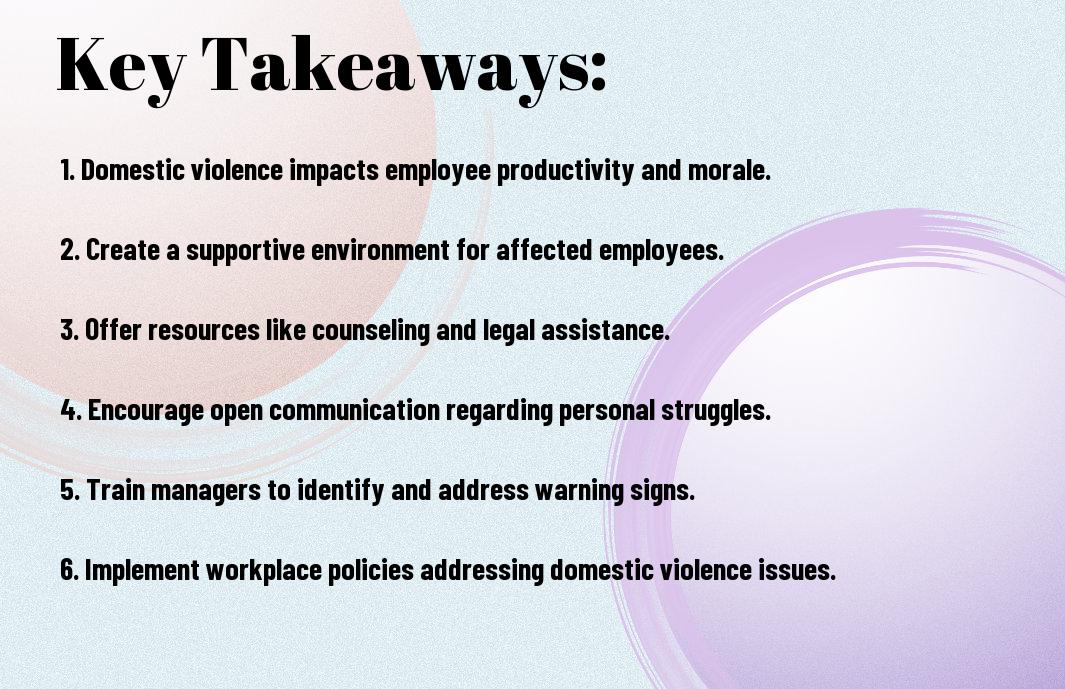 Key Takeaways:

1. Domestic violence impacts employee productivity and morale.

2. Create a supportive environment for affected employees.

3. Offer resources like counseling and legal assistance.

4. Encourage open communication regarding personal struggles.

5. Train managers to identify and address warning signs.

6. Implement workplace policies addressing domestic violence issues.